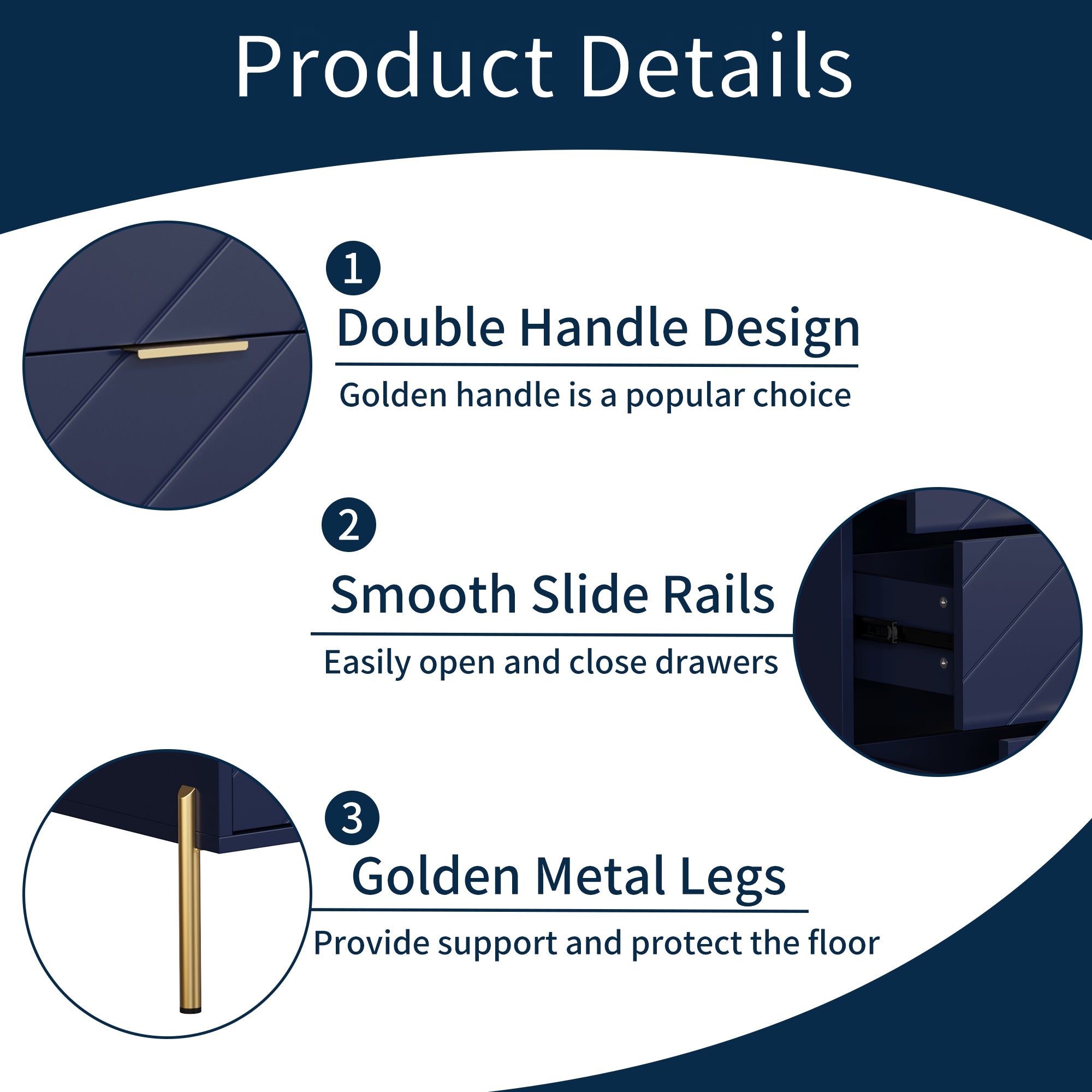 Product Details

1

Double Handle Design

Golden handle is a popular choice

2

Smooth Slide Rails

Easily open and close drawers

3

Golden Metal Legs

Provide support and protect the floor